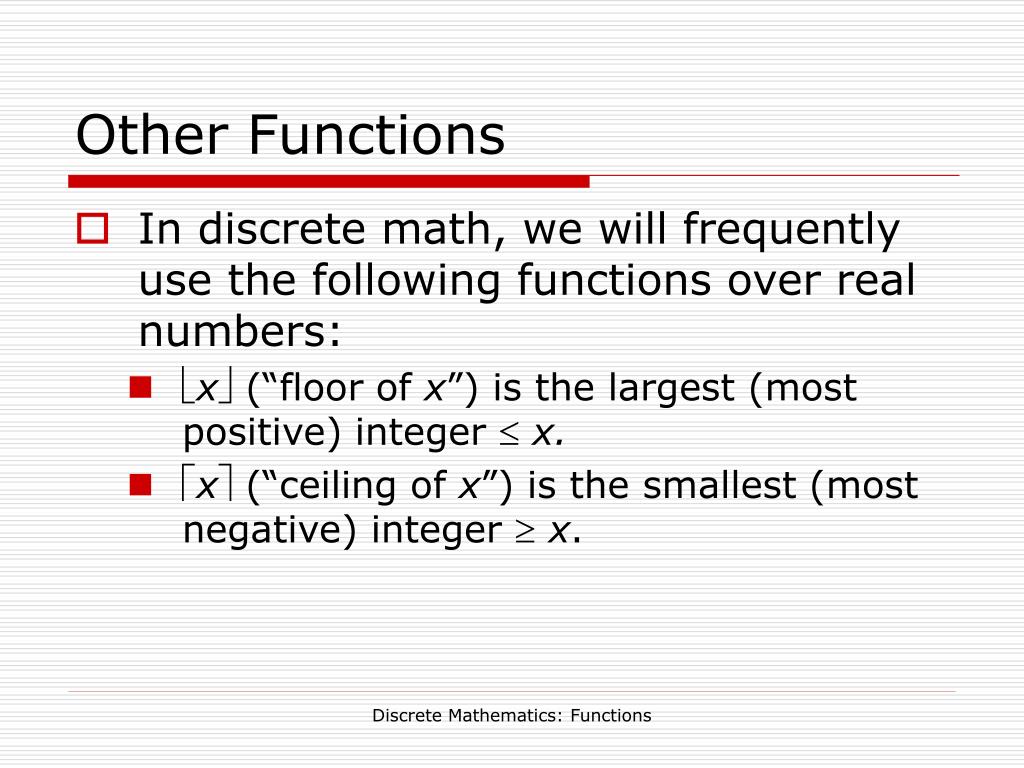 Other Functions

In discrete math, we will frequently use the following functions over real numbers:

$\lfloor x \rfloor$ (“floor of $x$”) is the largest (most positive) integer $\leq x$.

$\lceil x \rceil$ (“ceiling of $x$”) is the smallest (most negative) integer $\geq x$.

Discrete Mathematics: Functions